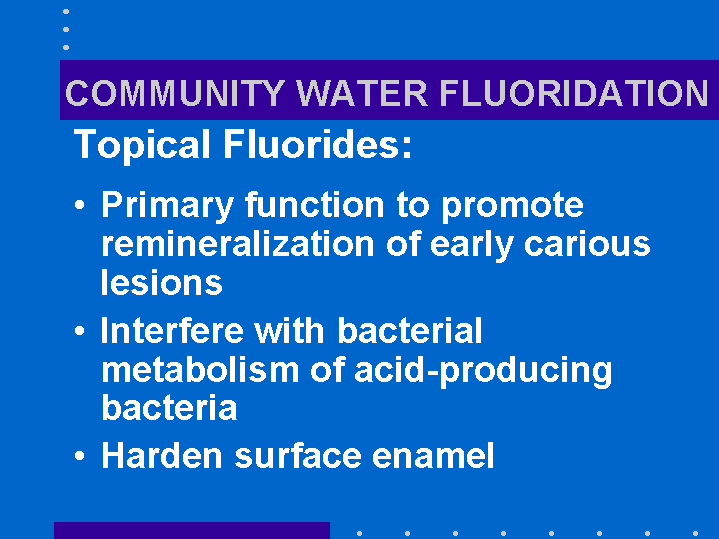 COMMUNITY WATER FLUORIDATION

Topical Fluorides:

• Primary function to promote remineralization of early carious lesions
• Interfere with bacterial metabolism of acid-producing bacteria
• Harden surface enamel